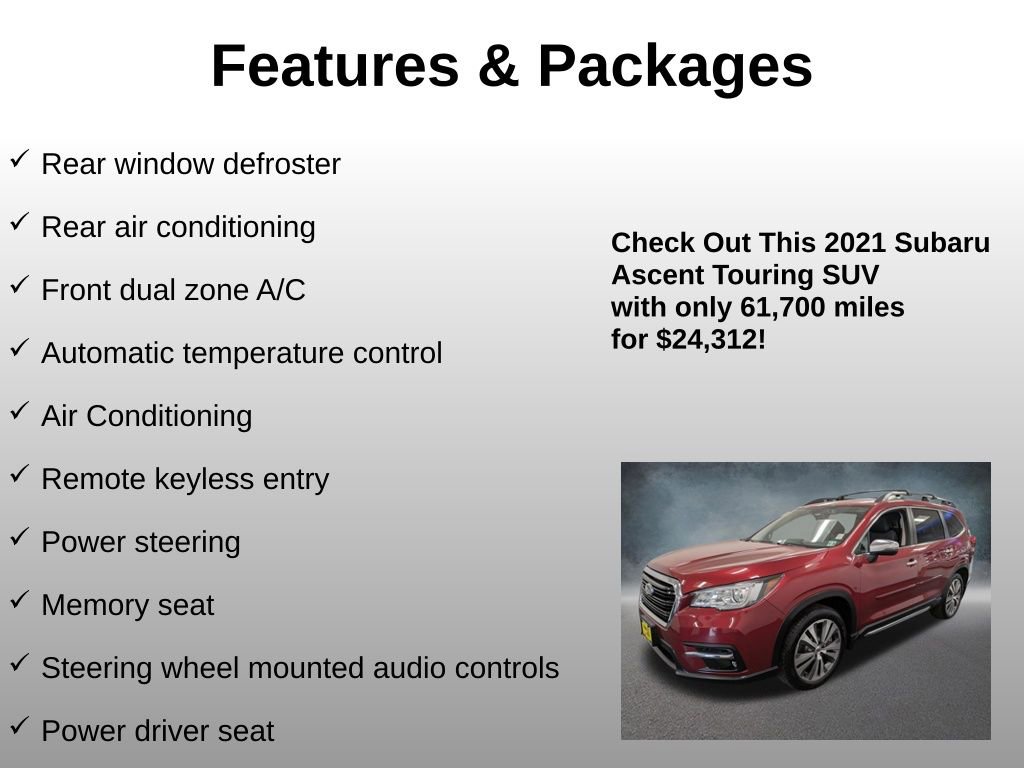 Features & Packages

✓ Rear window defroster

✓ Rear air conditioning

✓ Front dual zone A/C

✓ Automatic temperature control

✓ Air Conditioning

✓ Remote keyless entry

✓ Power steering

✓ Memory seat

✓ Steering wheel mounted audio controls

✓ Power driver seat

Check Out This 2021 Subaru Ascent Touring SUV with only 61,700 miles for $24,312!